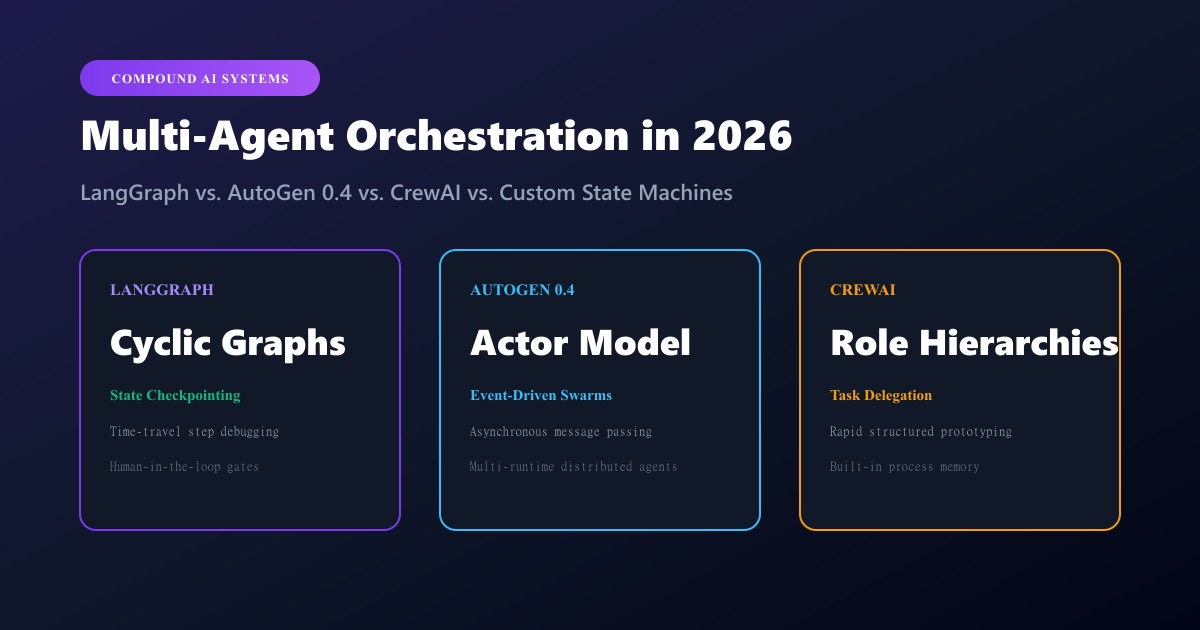 COMPOUND AI SYSTEMS

Multi-Agent Orchestration in 2026

LangGraph vs. AutoGen 0.4 vs. CrewAI vs. Custom State Machines

LANGGRAPH

Cyclic Graphs

State Checkpointing

Time-travel step debugging

Human-in-the-loop gates

AUTOGEN 0.4

Actor Model

Event-Driven Swarms

Asynchronous message passing

Multi-runtime distributed agents

CREWAI

Role Hierarchies

Task Delegation

Rapid structured prototyping

Built-in process memory